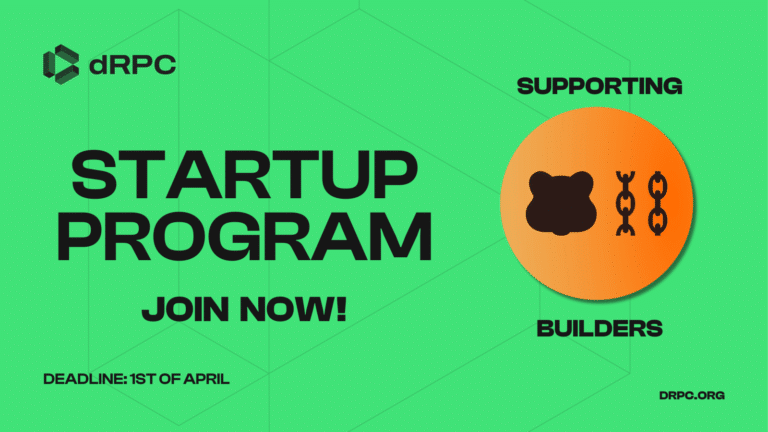 dRPC

STARTUP PROGRAM

JOIN NOW!

DEADLINE: 1ST OF APRIL

SUPPORTING

BUILDERS

DRPC.ORG